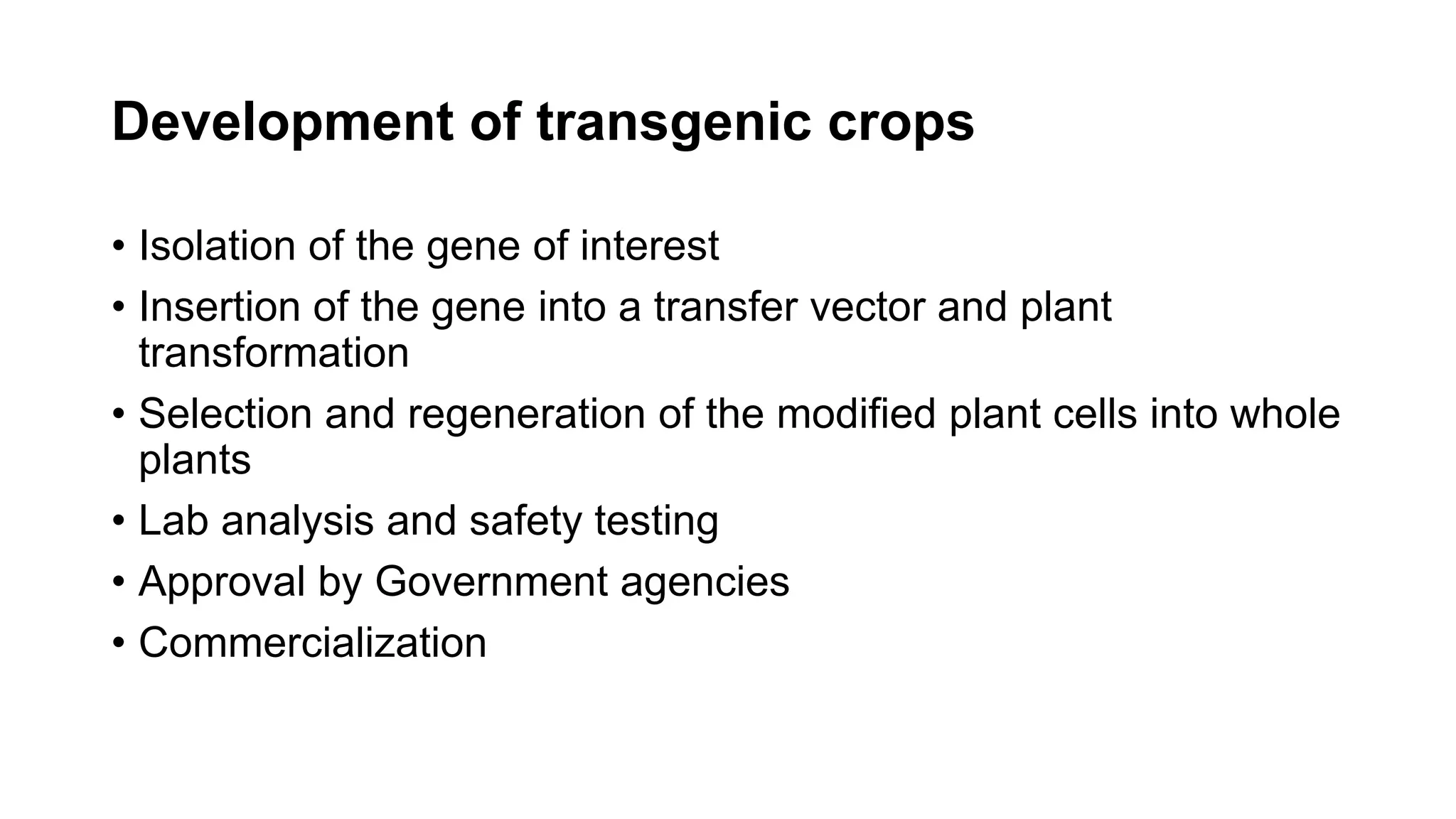 Development of transgenic crops

• Isolation of the gene of interest
• Insertion of the gene into a transfer vector and plant transformation
• Selection and regeneration of the modified plant cells into whole plants
• Lab analysis and safety testing
• Approval by Government agencies
• Commercialization